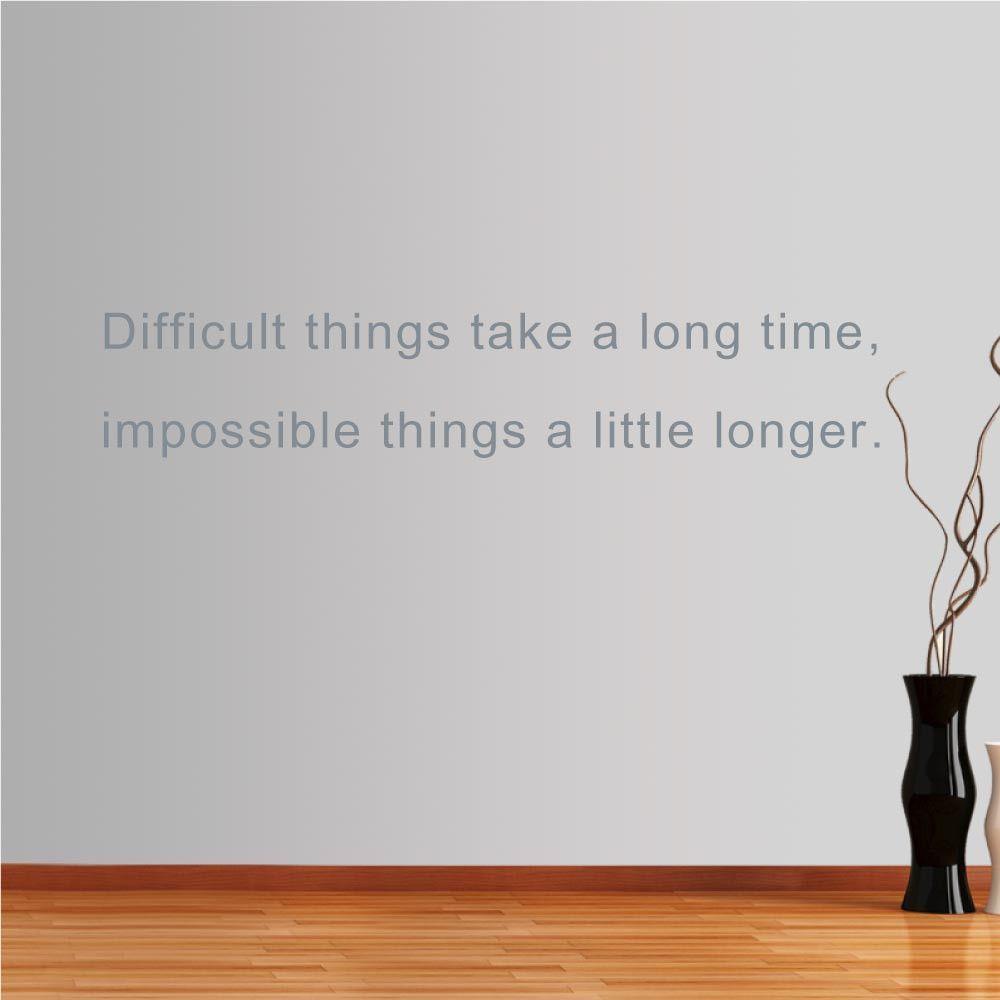 Difficult things take a long time,
impossible things a little longer.